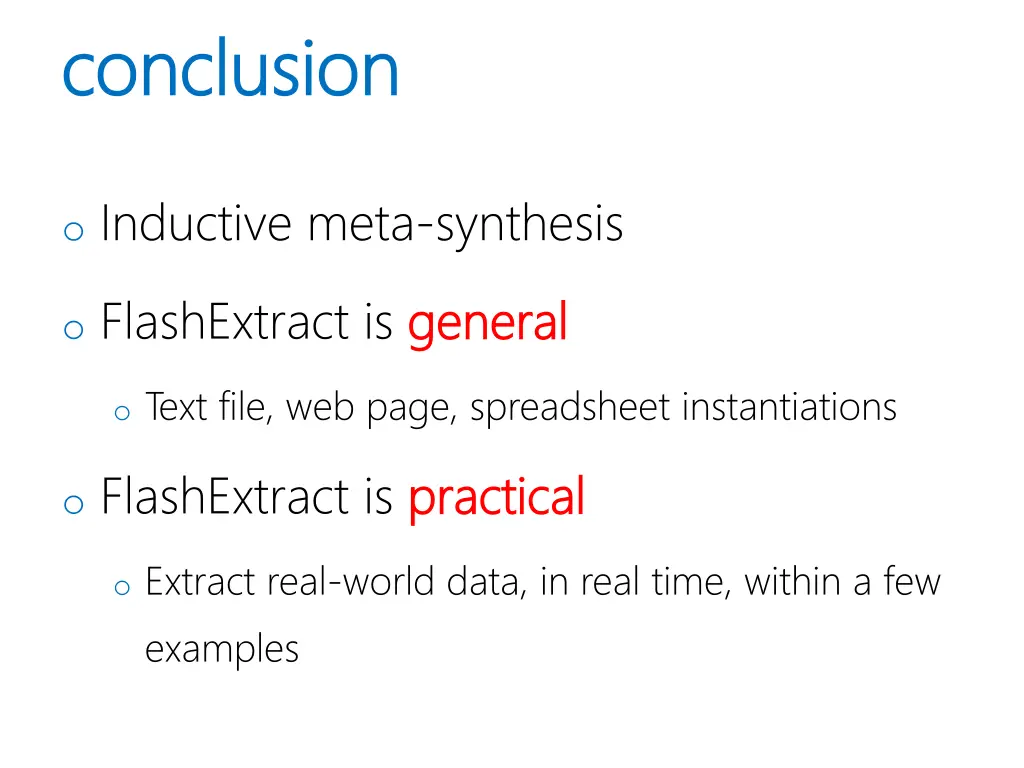 conclusion

o Inductive meta-synthesis

o FlashExtract is general

o Text file, web page, spreadsheet instantiations

o FlashExtract is practical

o Extract real-world data, in real time, within a few examples